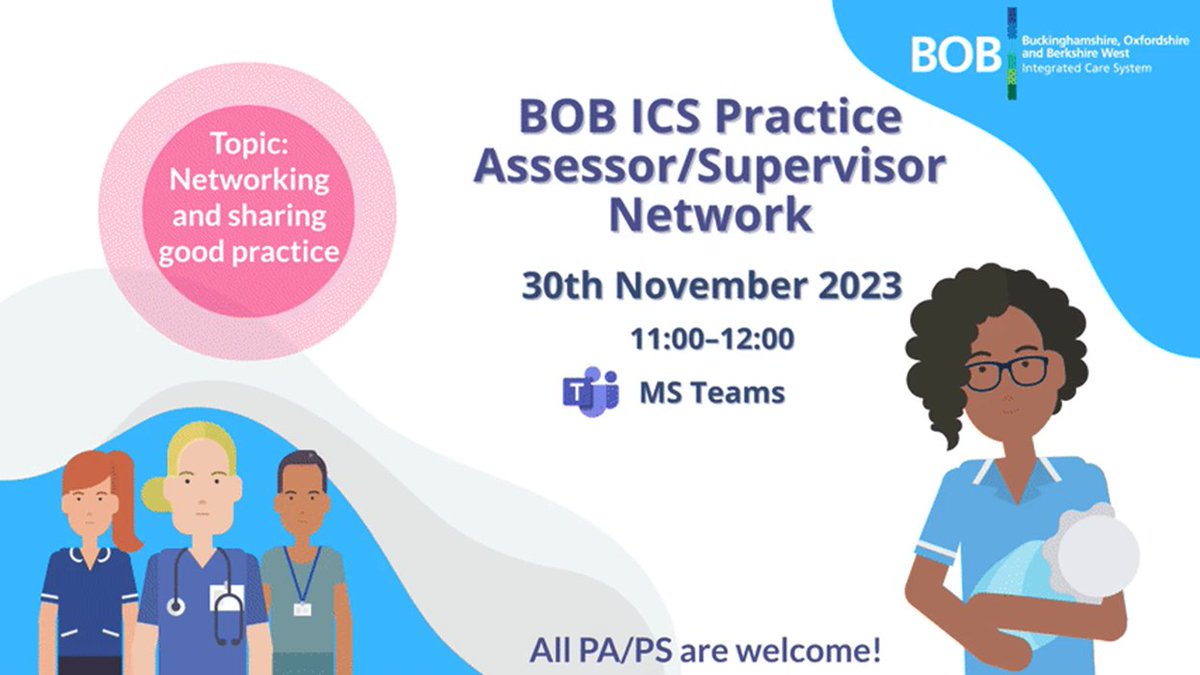 BOB Buckinghamshire, Oxfordshire and Berkshire West Integrated Care System

Topic: Networking and sharing good practice

BOB ICS Practice Assessor/Supervisor Network

30th November 2023

11:00–12:00

MS Teams

All PA/PS are welcome!